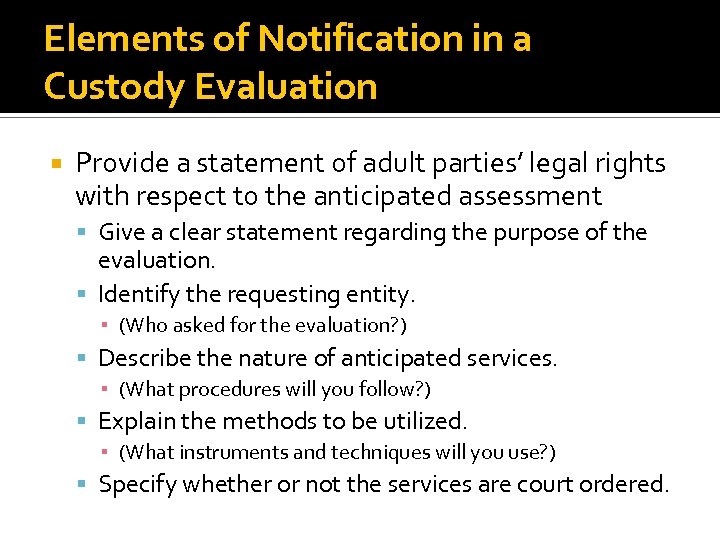 Elements of Notification in a Custody Evaluation

Provide a statement of adult parties' legal rights with respect to the anticipated assessment

Give a clear statement regarding the purpose of the evaluation.

Identify the requesting entity.

(Who asked for the evaluation?)

Describe the nature of anticipated services.

(What procedures will you follow?)

Explain the methods to be utilized.

(What instruments and techniques will you use?)

Specify whether or not the services are court ordered.